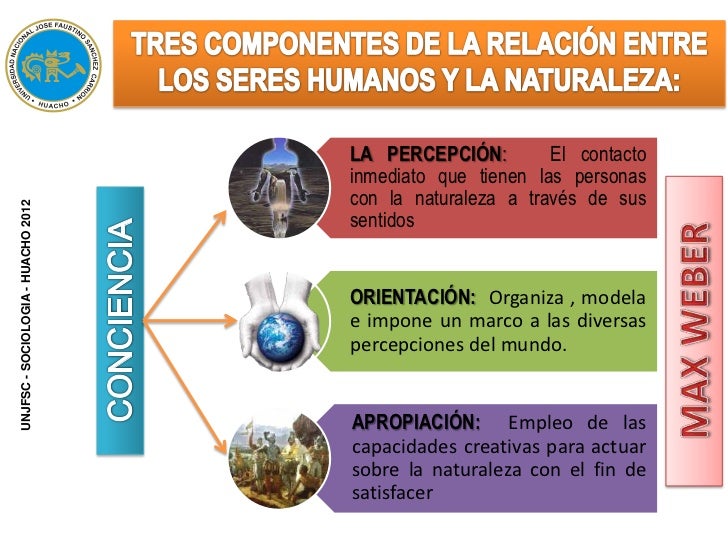 UNIVERSIDAD NACIONAL JOSE FAUSTINO SANCHEZ CARRION
HUACHO

TRES COMPONENTES DE LA RELACIÓN ENTRE LOS SERES HUMANOS Y LA NATURALEZA:

UNJFSC - SOCIOLOGIA - HUACHO 2012

CONCIENCIA

LA PERCEPCIÓN: El contacto inmediato que tienen las personas con la naturaleza a través de sus sentidos

ORIENTACIÓN: Organiza , modela e impone un marco a las diversas percepciones del mundo.

APROPIACIÓN: Empleo de las capacidades creativas para actuar sobre la naturaleza con el fin de satisfacer

MAX WEBER